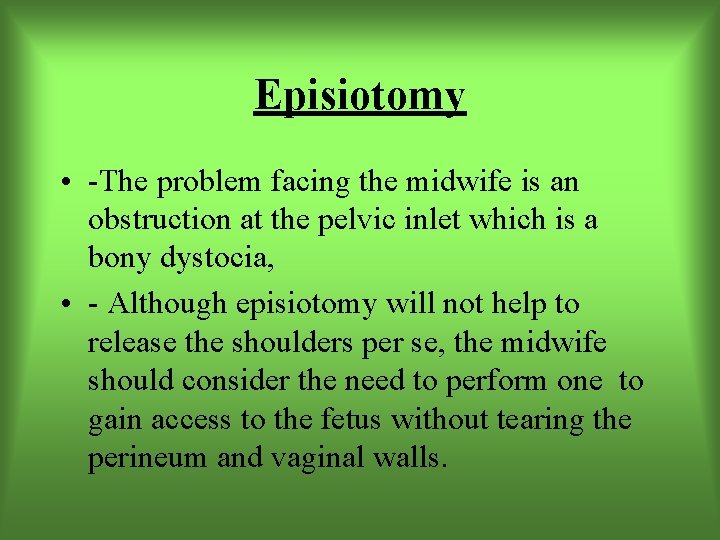 Episiotomy

• -The problem facing the midwife is an obstruction at the pelvic inlet which is a bony dystocia,

• - Although episiotomy will not help to release the shoulders per se, the midwife should consider the need to perform one to gain access to the fetus without tearing the perineum and vaginal walls.